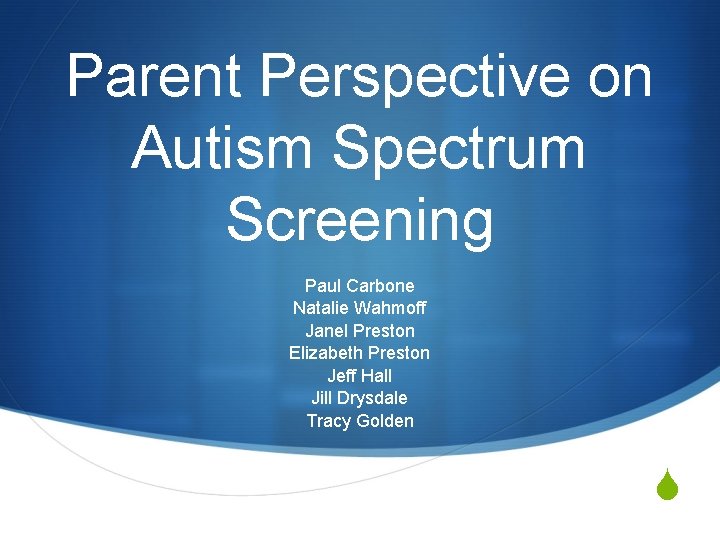 Parent Perspective on Autism Spectrum Screening

Paul Carbone
Natalie Wahmoff
Janel Preston
Elizabeth Preston
Jeff Hall
Jill Drysdale
Tracy Golden